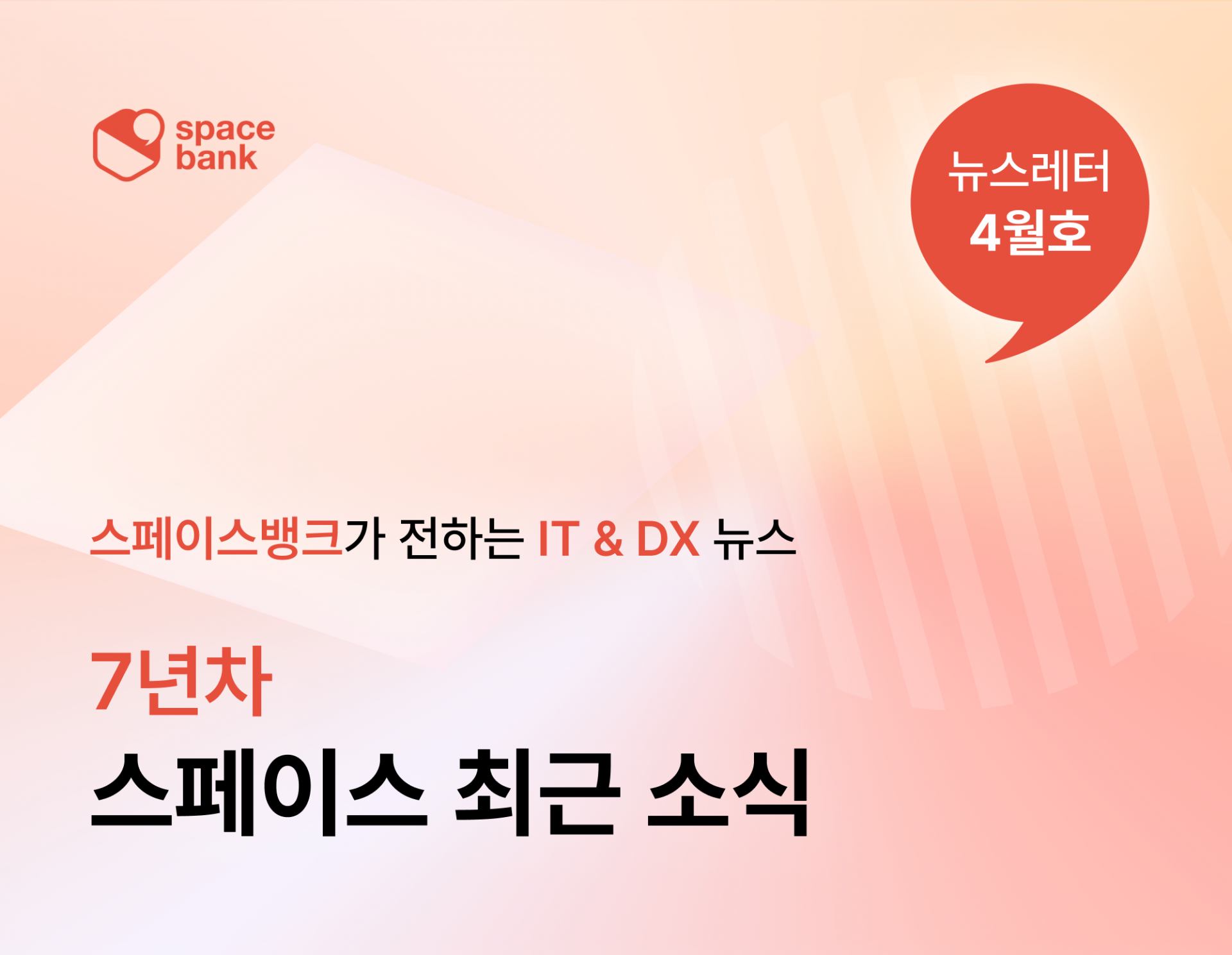 space bank

뉴스레터
4월호

스페이스뱅크가 전하는 IT & DX 뉴스

7년차
스페이스 최근 소식